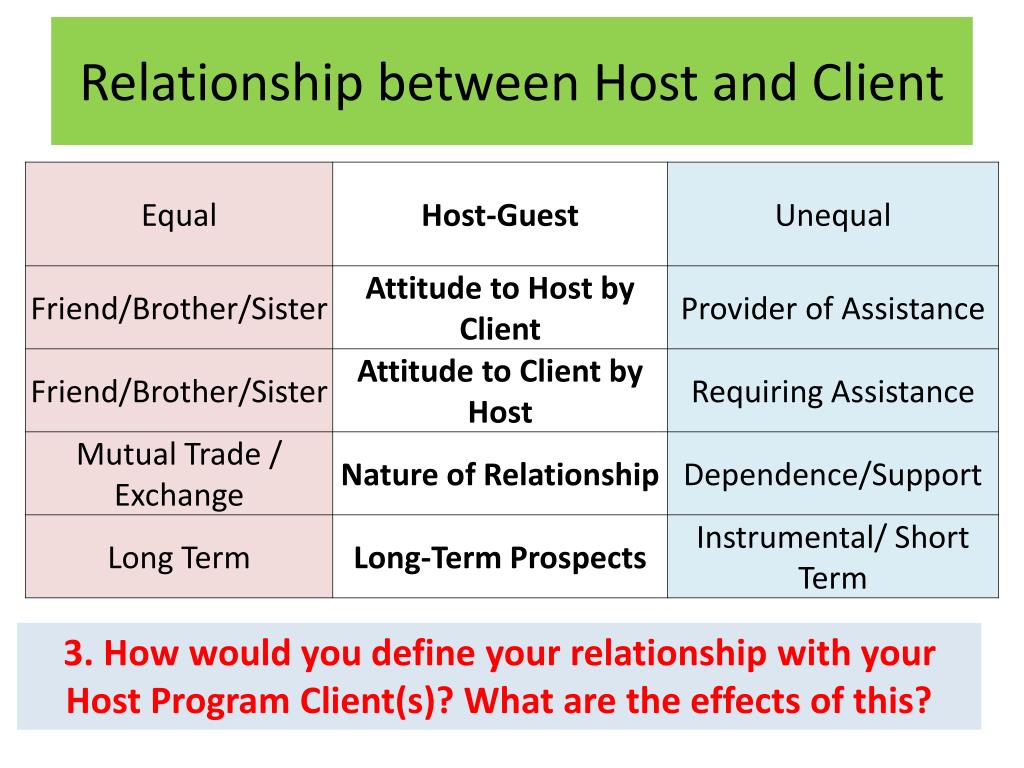 Relationship between Host and Client

| Equal | Host-Guest | Unequal |
|---|---|---|
| Friend/Brother/Sister | Attitude to Host by Client | Provider of Assistance |
| Friend/Brother/Sister | Attitude to Client by Host | Requiring Assistance |
| Mutual Trade / Exchange | Nature of Relationship | Dependence/Support |
| Long Term | Long-Term Prospects | Instrumental/ Short Term |

3. How would you define your relationship with your Host Program Client(s)? What are the effects of this?